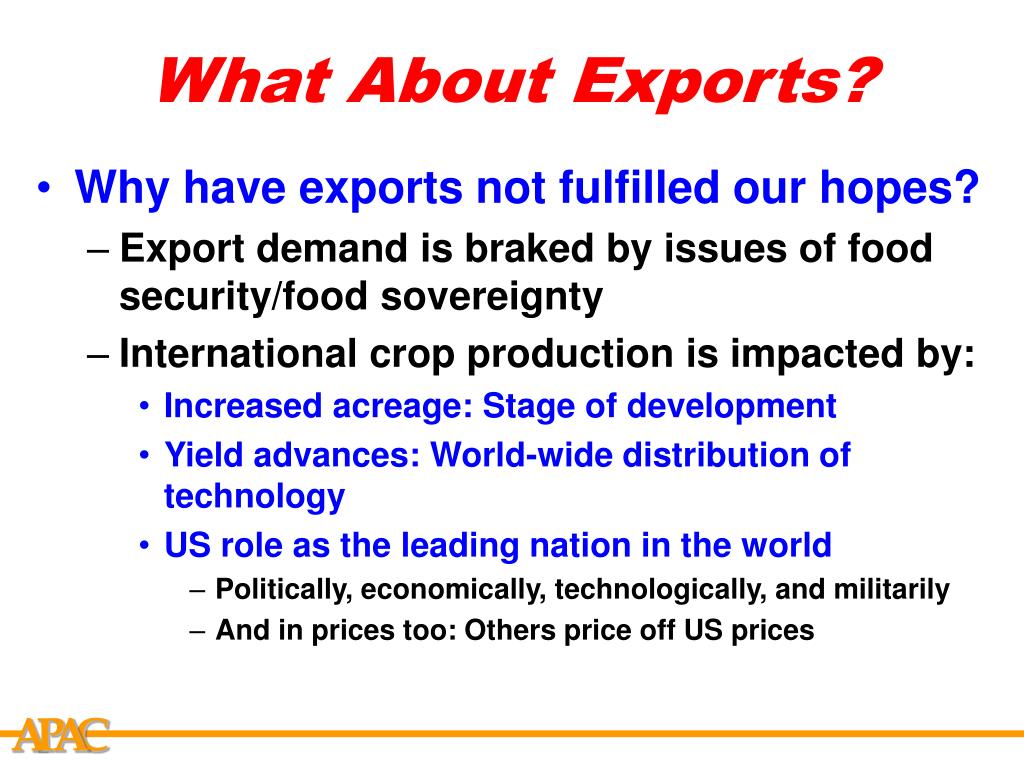 What About Exports?

• Why have exports not fulfilled our hopes?
– Export demand is braked by issues of food security/food sovereignty
– International crop production is impacted by:
• Increased acreage: Stage of development
• Yield advances: World-wide distribution of technology
• US role as the leading nation in the world
– Politically, economically, technologically, and militarily
– And in prices too: Others price off US prices

APAC